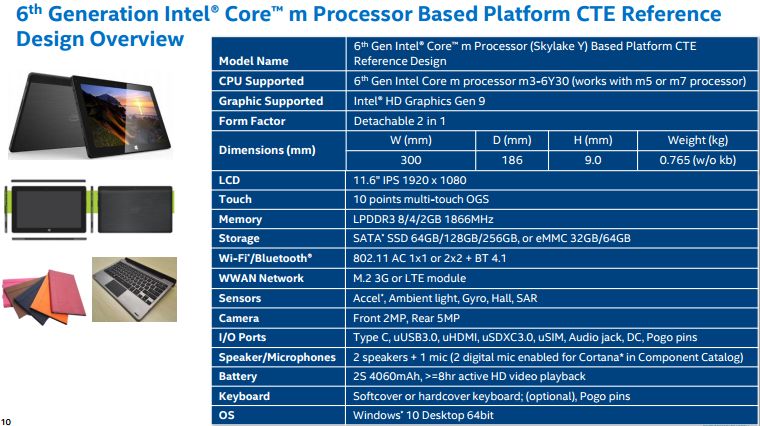 6th Generation Intel® Core™ m Processor Based Platform CTE Reference Design Overview

| Model Name | 6th Gen Intel® Core™ m Processor (Skylake Y) Based Platform CTE Reference Design | | | |
|---|---|---|---|---|
| CPU Supported | 6th Gen Intel Core m processor m3-6Y30 (works with m5 or m7 processor) | | | |
| Graphic Supported | Intel® HD Graphics Gen 9 | | | |
| Form Factor | Detachable 2 in 1 | | | |
| Dimensions (mm) | W (mm) | D (mm) | H (mm) | Weight (kg) |
| | 300 | 186 | 9.0 | 0.765 (w/o kb) |
| LCD | 11.6" IPS 1920 x 1080 | | | |
| Touch | 10 points multi-touch OGS | | | |
| Memory | LPDDR3 8/4/2GB 1866MHz | | | |
| Storage | SATA* SSD 64GB/128GB/256GB, or eMMC 32GB/64GB | | | |
| Wi-Fi*/Bluetooth® | 802.11 AC 1x1 or 2x2 + BT 4.1 | | | |
| WWAN Network | M.2 3G or LTE module | | | |
| Sensors | Accel*, Ambient light, Gyro, Hall, SAR | | | |
| Camera | Front 2MP, Rear 5MP | | | |
| I/O Ports | Type C, uUSB3.0, uHDMI, uSDXC3.0, uSIM, Audio jack, DC, Pogo pins | | | |
| Speaker/Microphones | 2 speakers + 1 mic (2 digital mic enabled for Cortana* in Component Catalog) | | | |
| Battery | 2S 4060mAh, >=8hr active HD video playback | | | |
| Keyboard | Softcover or hardcover keyboard; (optional), Pogo pins | | | |
| OS | Windows* 10 Desktop 64bit | | | |

10